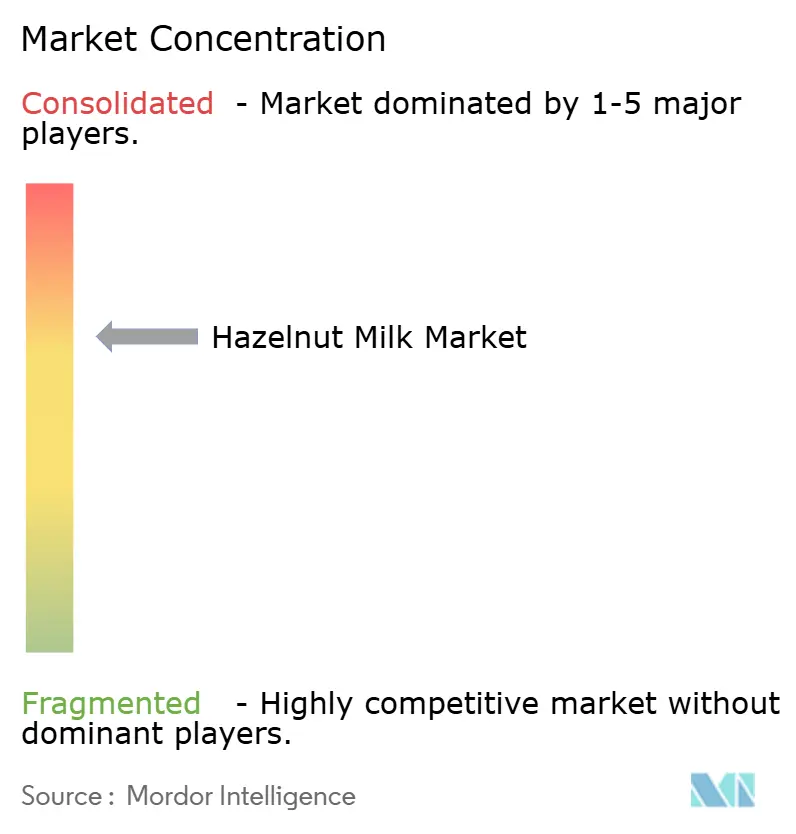 Market Concentration

Consolidated - Market dominated by 1-5 major players.

Hazelnut Milk Market

Fragmented - Highly competitive market without dominant players.

Source : Mordor Intelligence